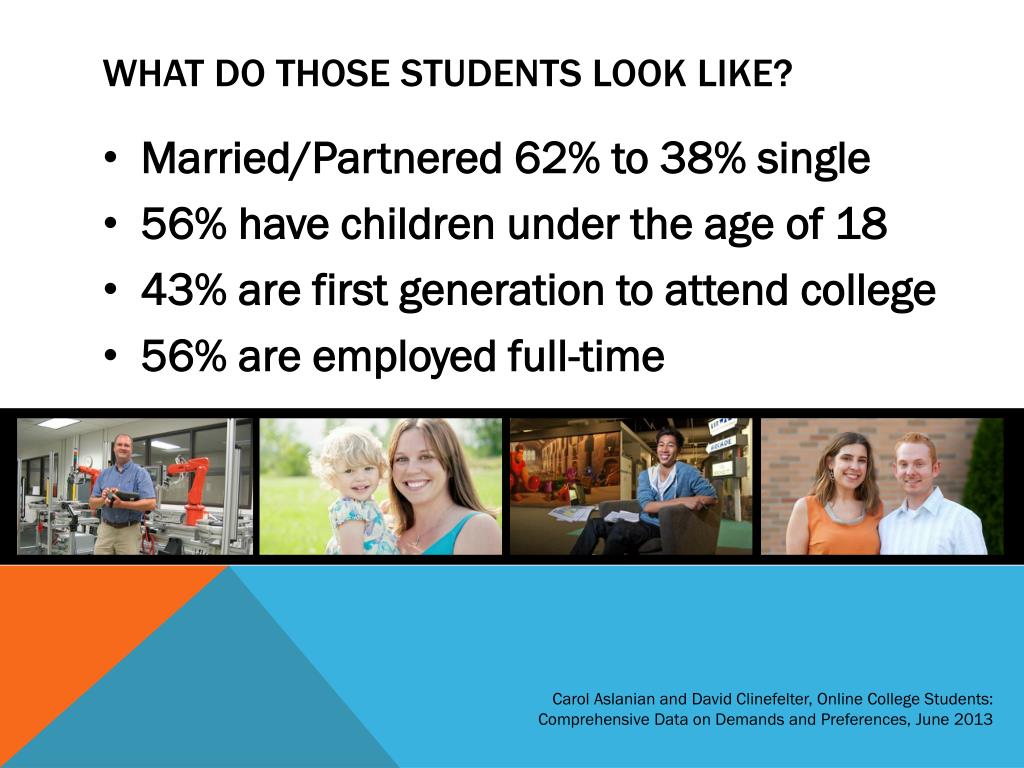 WHAT DO THOSE STUDENTS LOOK LIKE?

• Married/Partnered 62% to 38% single
• 56% have children under the age of 18
• 43% are first generation to attend college
• 56% are employed full-time

Carol Aslanian and David Clinefelter, Online College Students: Comprehensive Data on Demands and Preferences, June 2013